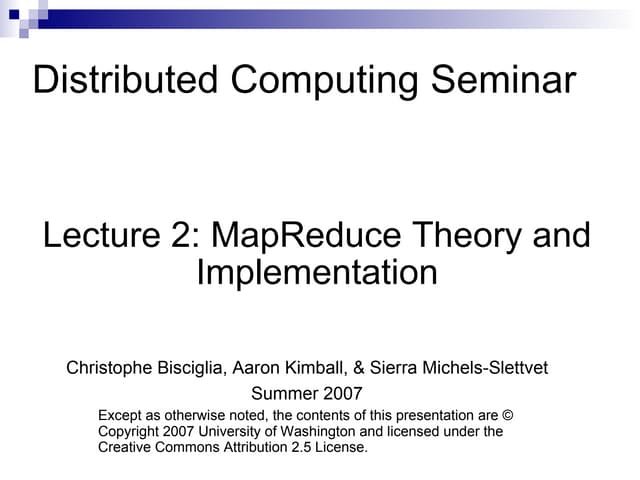 Distributed Computing Seminar

Lecture 2: MapReduce Theory and Implementation

Christophe Bisciglia, Aaron Kimball, & Sierra Michels-Slettvet

Summer 2007

Except as otherwise noted, the contents of this presentation are © Copyright 2007 University of Washington and licensed under the Creative Commons Attribution 2.5 License.